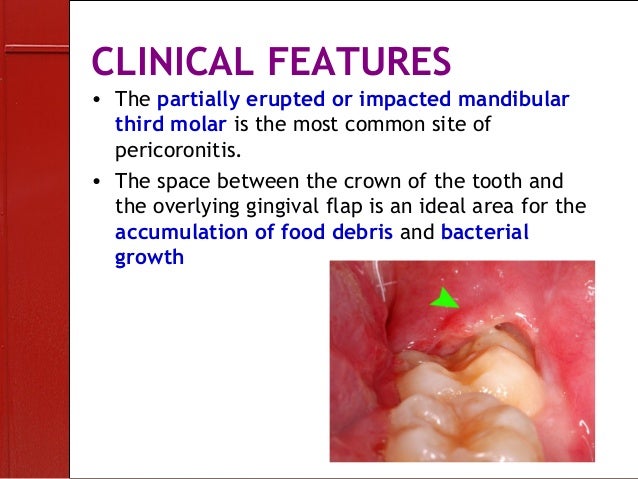 CLINICAL FEATURES

• The partially erupted or impacted mandibular third molar is the most common site of pericoronitis.

• The space between the crown of the tooth and the overlying gingival flap is an ideal area for the accumulation of food debris and bacterial growth